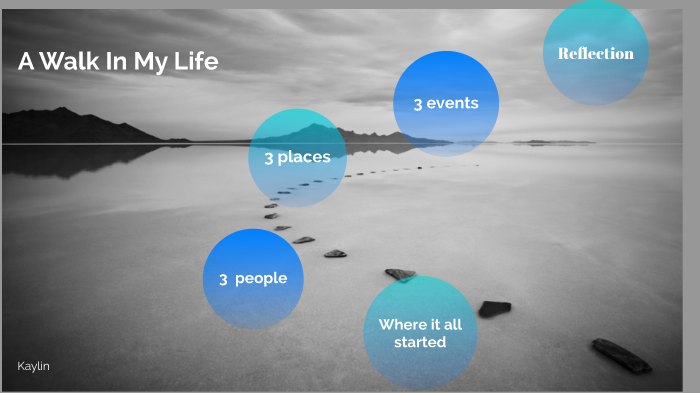 A Walk In My Life

Reflection

3 events

3 places

3 people

Where it all started

Kaylin